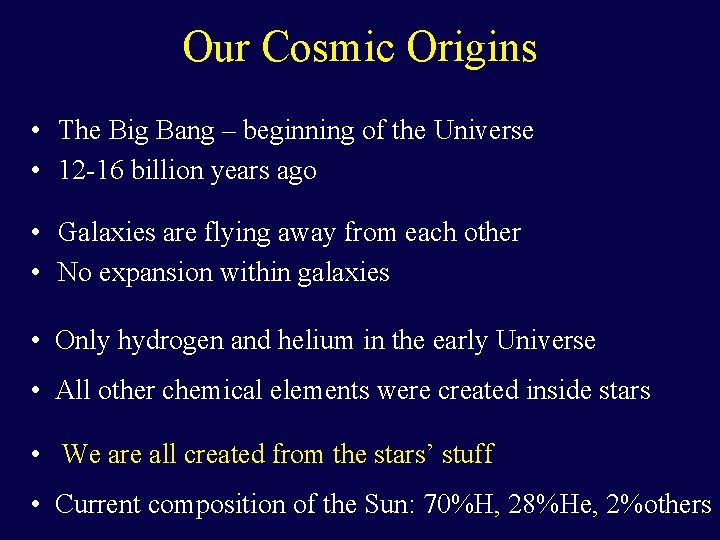 Our Cosmic Origins

• The Big Bang – beginning of the Universe
• 12-16 billion years ago

• Galaxies are flying away from each other
• No expansion within galaxies

• Only hydrogen and helium in the early Universe
• All other chemical elements were created inside stars

• We are all created from the stars' stuff

• Current composition of the Sun: 70%H, 28%He, 2%others